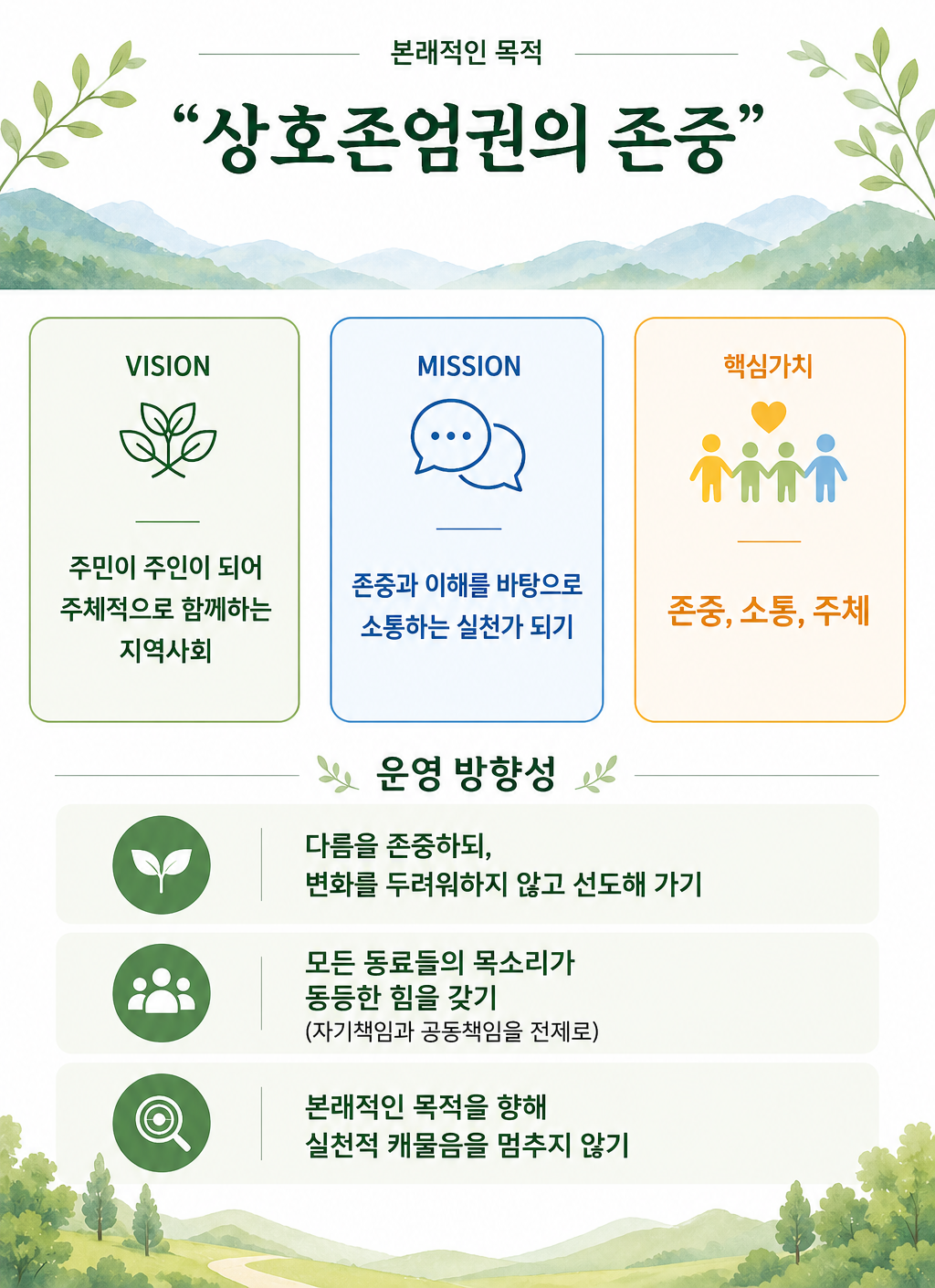 본래적인 목적

“상호존엄권의 존중”

VISION

주민이 주인이 되어 주체적으로 함께하는 지역사회

MISSION

존중과 이해를 바탕으로 소통하는 실천가 되기

핵심가치

존중, 소통, 주체

운영 방향성

다름을 존중하되,
변화를 두려워하지 않고 선도해 가기

모든 동료들의 목소리가
동등한 힘을 갖기
(자기책임과 공동책임을 전제로)

본래적인 목적을 향해
실천적 캐물음을 멈추지 않기